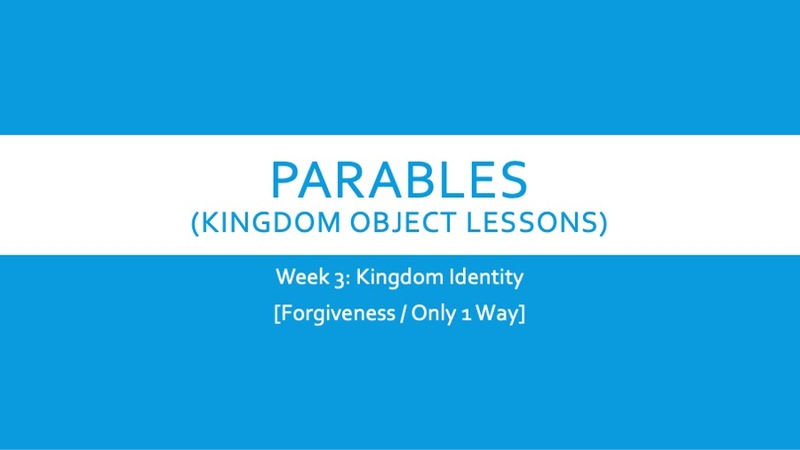 PARABLES
(KINGDOM OBJECT LESSONS)

Week 3: Kingdom Identity

[Forgiveness / Only 1 Way]